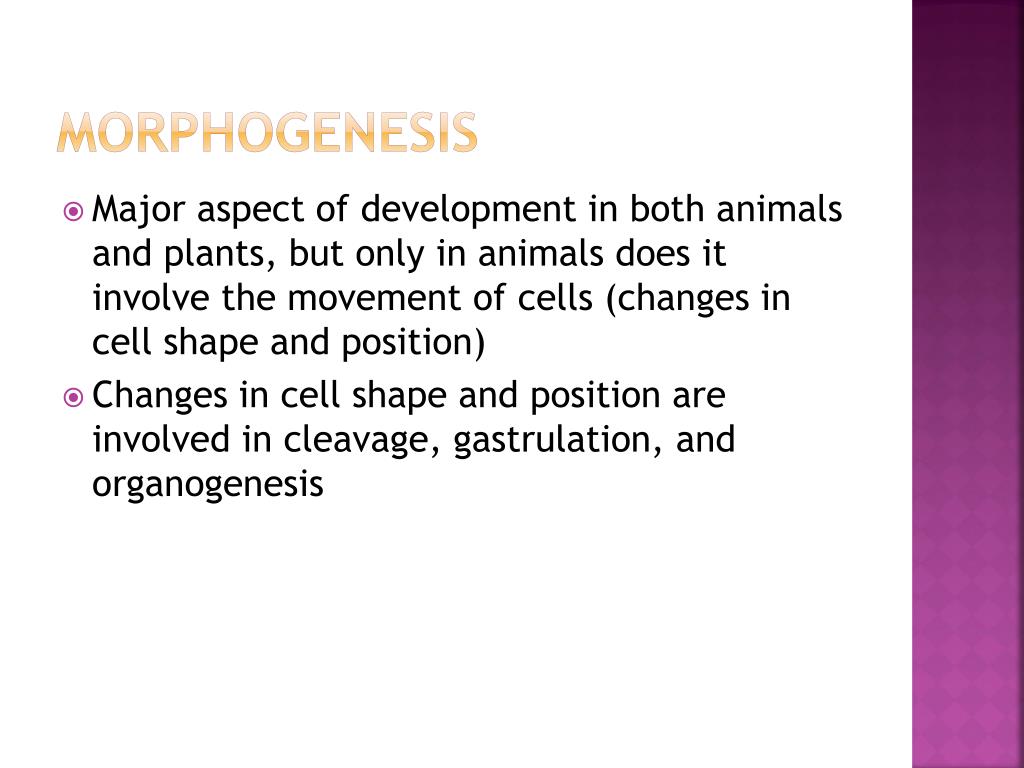 MORPHOGENESIS

Major aspect of development in both animals and plants, but only in animals does it involve the movement of cells (changes in cell shape and position)

Changes in cell shape and position are involved in cleavage, gastrulation, and organogenesis